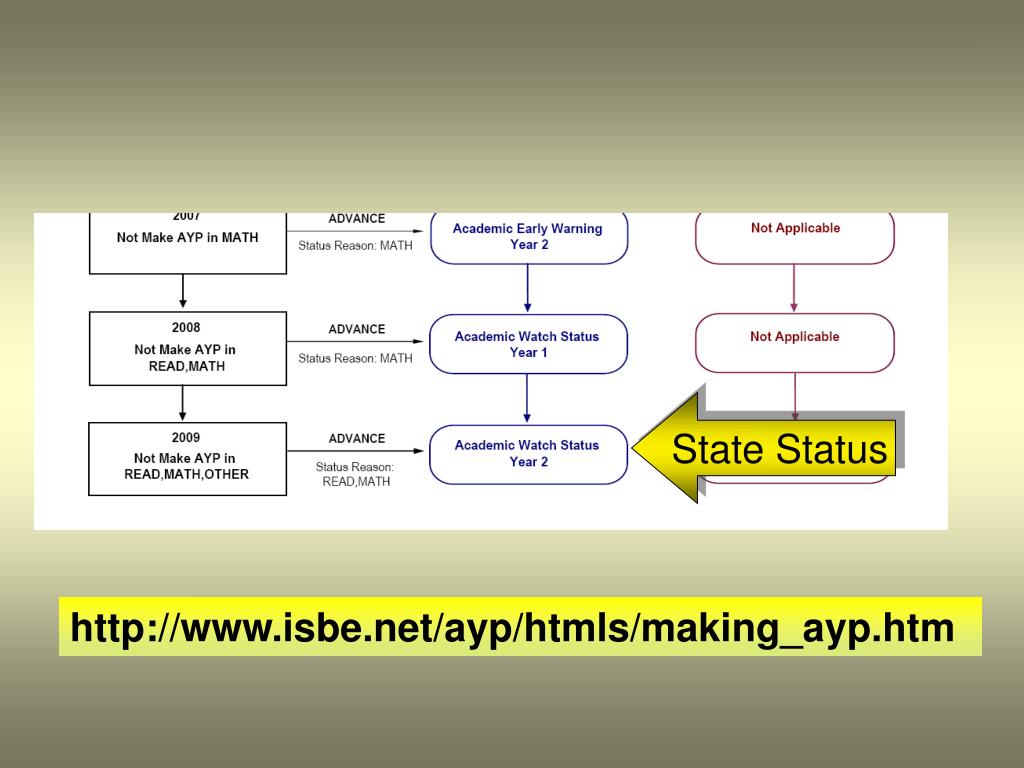 2007
Not Make AYP in MATH

ADVANCE
Status Reason: MATH

Academic Early Warning Year 2

Not Applicable

2008
Not Make AYP in READ,MATH

ADVANCE
Status Reason: MATH

Academic Watch Status Year 1

Not Applicable

2009
Not Make AYP in READ,MATH,OTHER

ADVANCE
Status Reason: READ,MATH

Academic Watch Status Year 2

State Status

http://www.isbe.net/ayp/htmls/making_ayp.htm